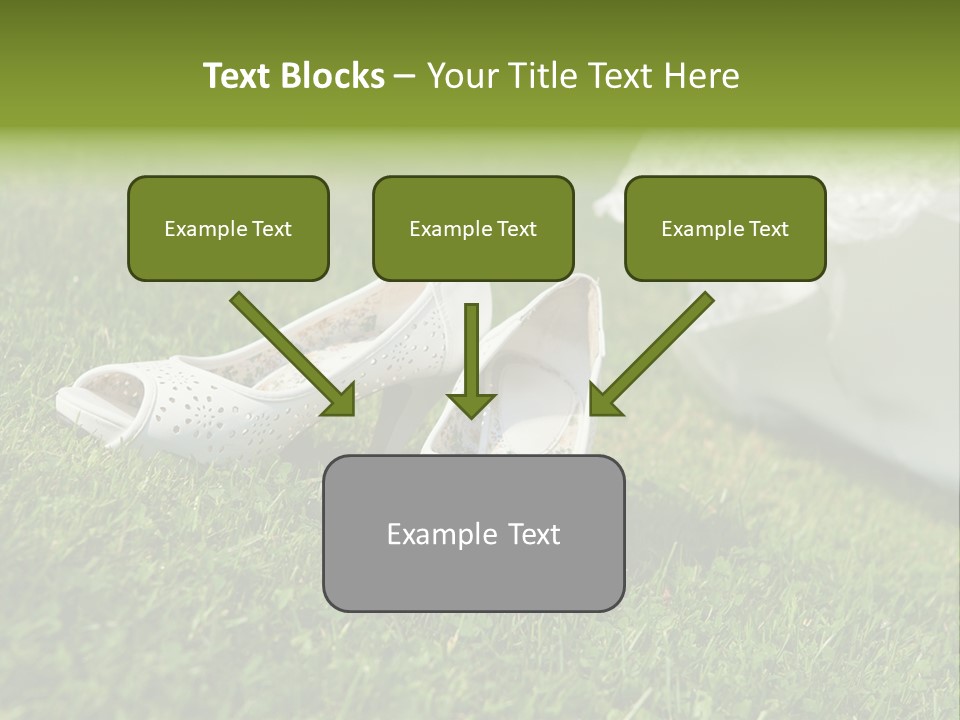 Text Blocks – Your Title Text Here

Example Text

Example Text

Example Text

Example Text